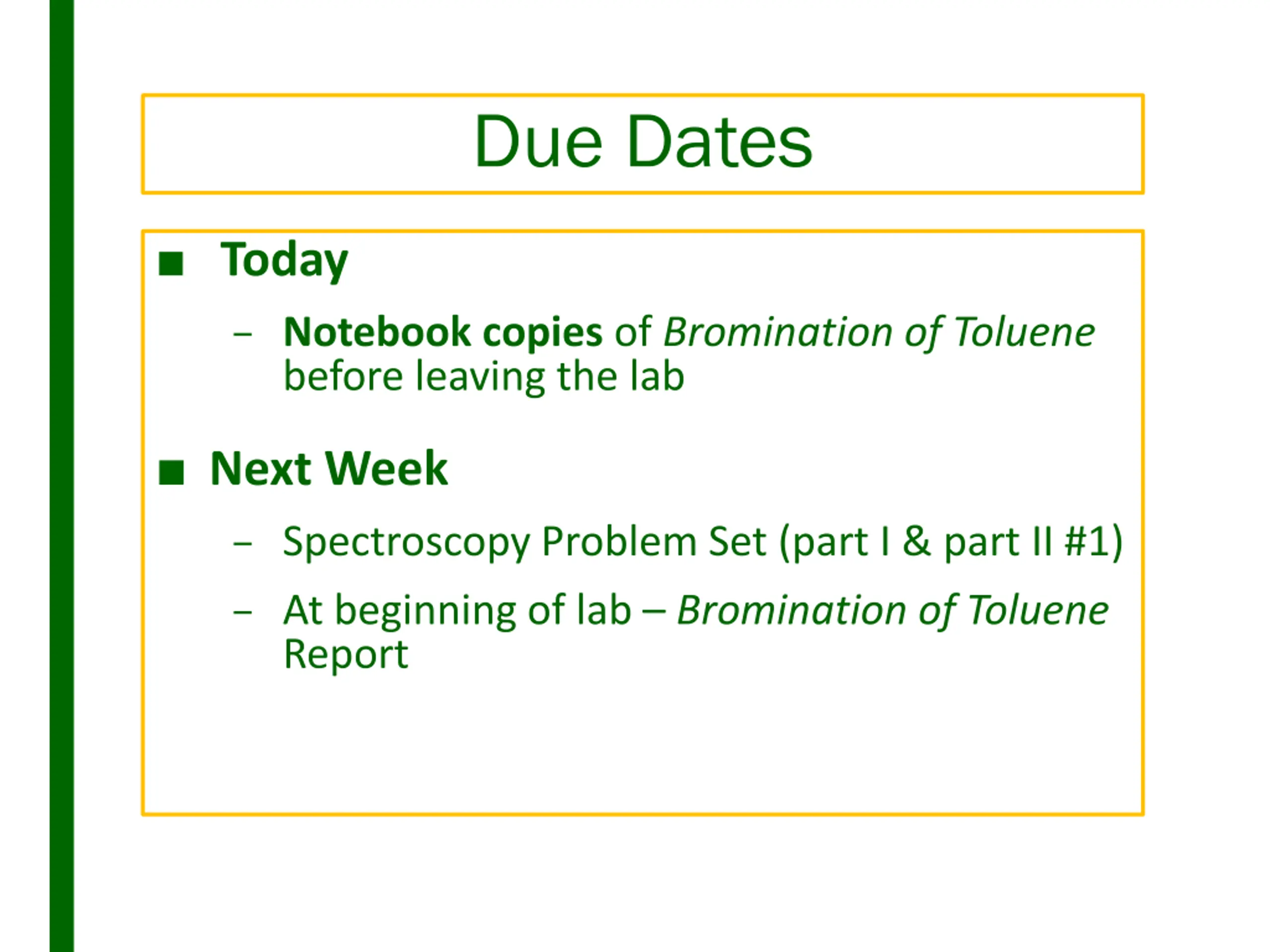 Due Dates

■ Today

– Notebook copies of Bromination of Toluene before leaving the lab

■ Next Week

– Spectroscopy Problem Set (part I & part II #1)

– At beginning of lab – Bromination of Toluene Report